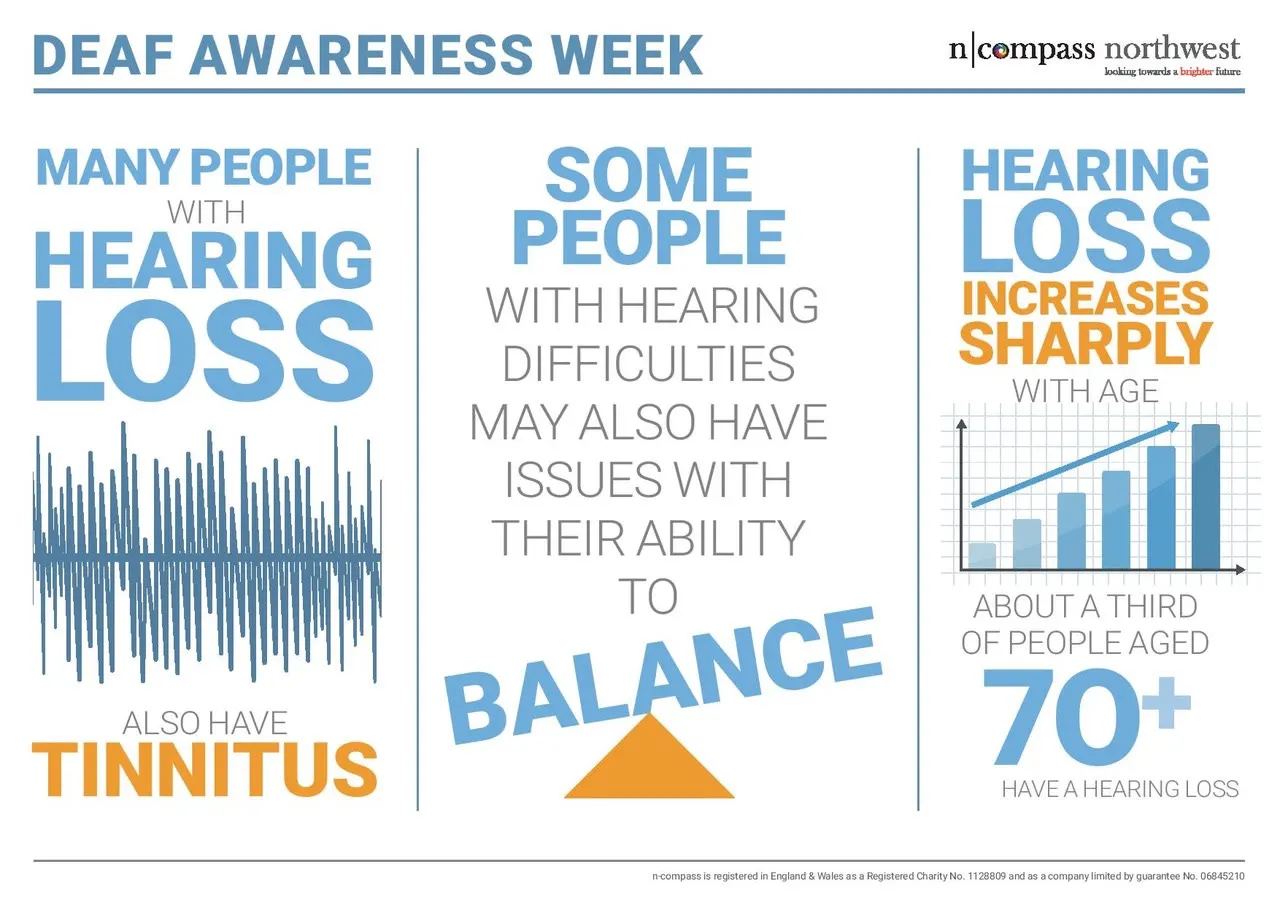 DEAF AWARENESS WEEK

n|compass northwest
looking towards a brighter future

MANY PEOPLE
WITH
HEARING
LOSS

ALSO HAVE
TINNITUS

SOME
PEOPLE
WITH HEARING
DIFFICULTIES
MAY ALSO HAVE
ISSUES WITH
THEIR ABILITY
TO
BALANCE

HEARING
LOSS
INCREASES
SHARPLY
WITH AGE

ABOUT A THIRD
OF PEOPLE AGED
70+
HAVE A HEARING LOSS

n-compass is registered in England & Wales as a Registered Charity No. 1128809 and as a company limited by guarantee No. 06845210